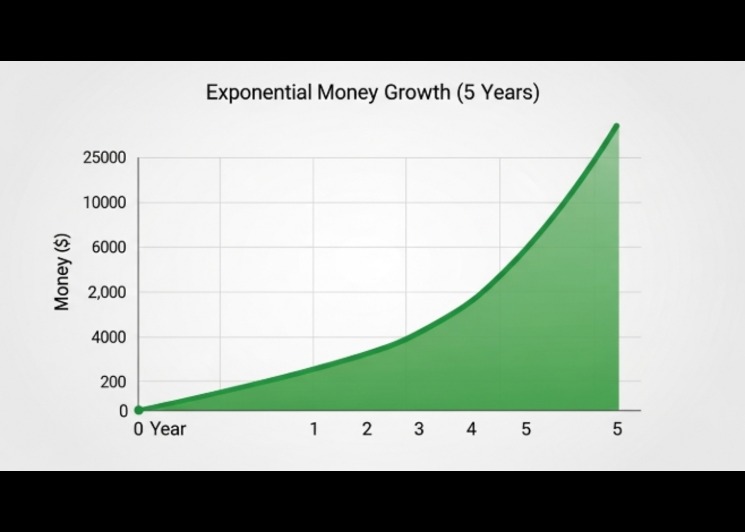 Exponential Money Growth (5 Years)

Money ($)

25000
10000
6000
2,000
4000
200
0

0 Year
1
2
3
4
5
5